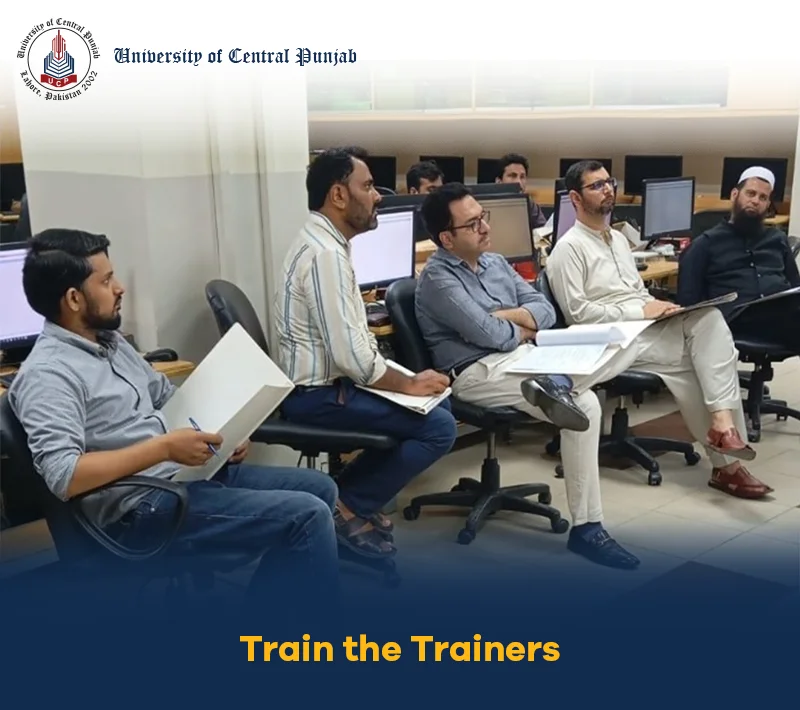 University of Central Punjab
UCP
Lahore, Pakistan 2002

University of Central Punjab

Train the Trainers